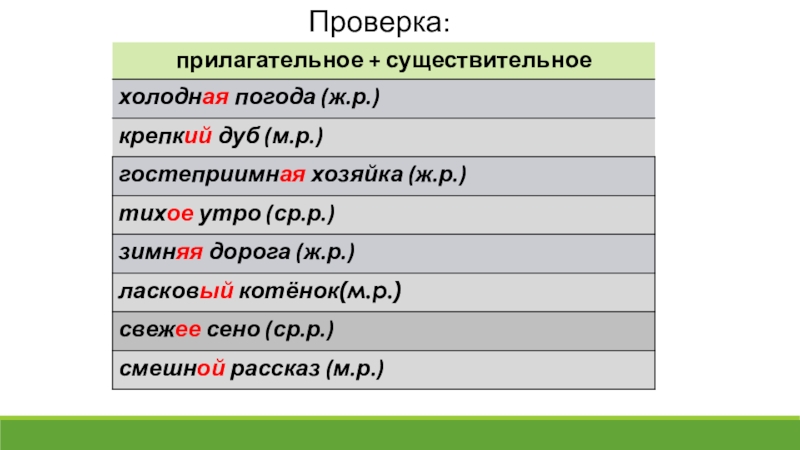 Проверка:

| прилагательное + существительное |
|---|
| холодная погода (ж.р.) |
| крепкий дуб (м.р.) |
| гостеприимная хозяйка (ж.р.) |
| тихое утро (ср.р.) |
| зимняя дорога (ж.р.) |
| ласковый котёнок(м.р.) |
| свежее сено (ср.р.) |
| смешной рассказ (м.р.) |